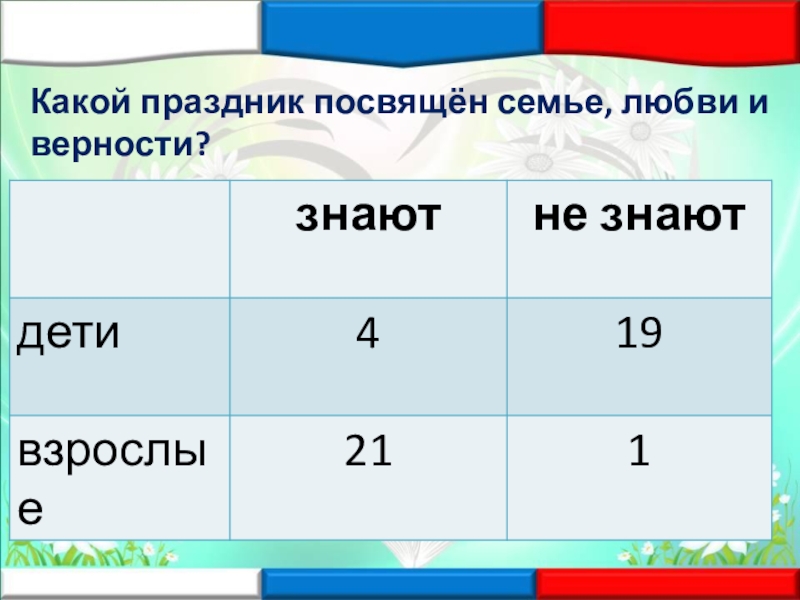 Какой праздник посвящён семье, любви и верности?

| | знают | не знают |
|---|---|---|
| дети | 4 | 19 |
| взрослые | 21 | 1 |